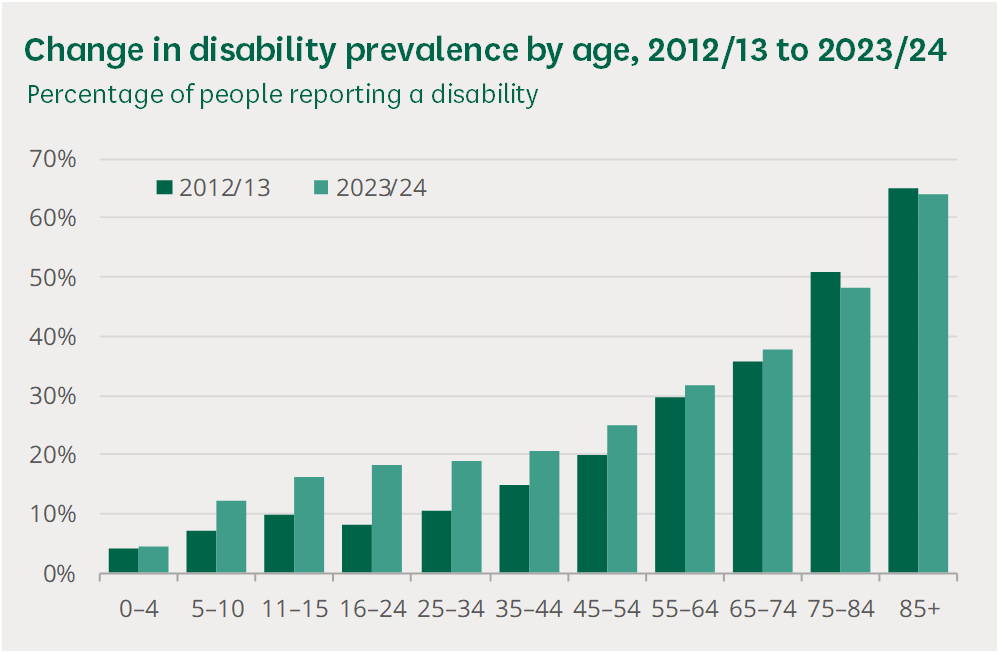 Change in disability prevalence by age, 2012/13 to 2023/24
Percentage of people reporting a disability

70%
60%
50%
40%
30%
20%
10%
0%

2012/13
2023/24

0–4
5–10
11–15
16–24
25–34
35–44
45–54
55–64
65–74
75–84
85+